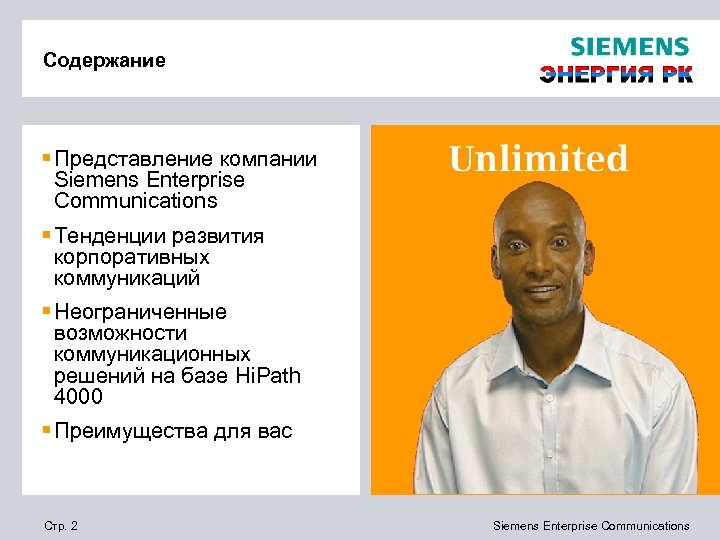 Содержание

SIEMENS
ЭНЕРГИЯ РК

▪ Представление компании Siemens Enterprise Communications

▪ Тенденции развития корпоративных коммуникаций

▪ Неограниченные возможности коммуникационных решений на базе HiPath 4000

▪ Преимущества для вас

Unlimited

Стр. 2

Siemens Enterprise Communications